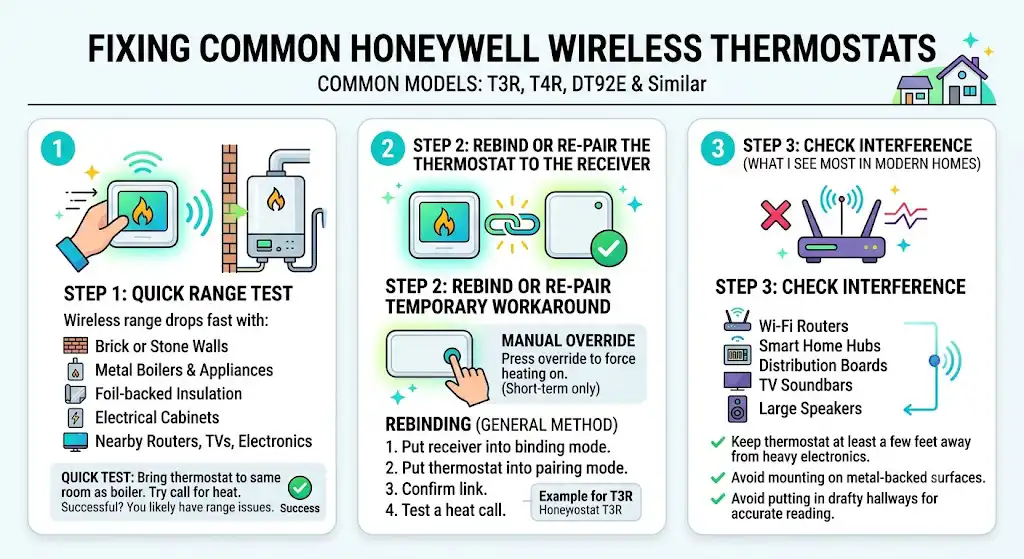 FIXING COMMON HONEYWELL WIRELESS THERMOSTATS

COMMON MODELS: T3R, T4R, DT92E & Similar

1

STEP 1: QUICK RANGE TEST

Wireless range drops fast with:

Brick or Stone Walls
Metal Boilers & Appliances
Foil-backed Insulation
Electrical Cabinets
Nearby Routers, TVs, Electronics

QUICK TEST: Bring thermostat to same room as boiler. Try call for heat. Successful? You likely have range issues.

Success

2

STEP 2: REBIND OR RE-PAIR THE THERMOSTAT TO THE RECEIVER

STEP 2: REBIND OR RE-PAIR TEMPORARY WORKAROUND

MANUAL OVERRIDE
Press override to force heating on.
(Short-term only)

REBINDING (GENERAL METHOD)
1. Put receiver into binding mode.
2. Put thermostat into pairing mode.
3. Confirm link.
4. Test a heat call.

Example for T3R
Honeystat T3R

3

STEP 3: CHECK INTERFERENCE
(WHAT I SEE MOST IN MODERN HOMES)

STEP 3: CHECK INTERFERENCE

Wi-Fi Routers
Smart Home Hubs
Distribution Boards
TV Soundbars
Large Speakers

Keep thermostat at least a few feet away from heavy electronics.
Avoid mounting on metal-backed surfaces.
Avoid putting in drafty hallways for accurate reading.